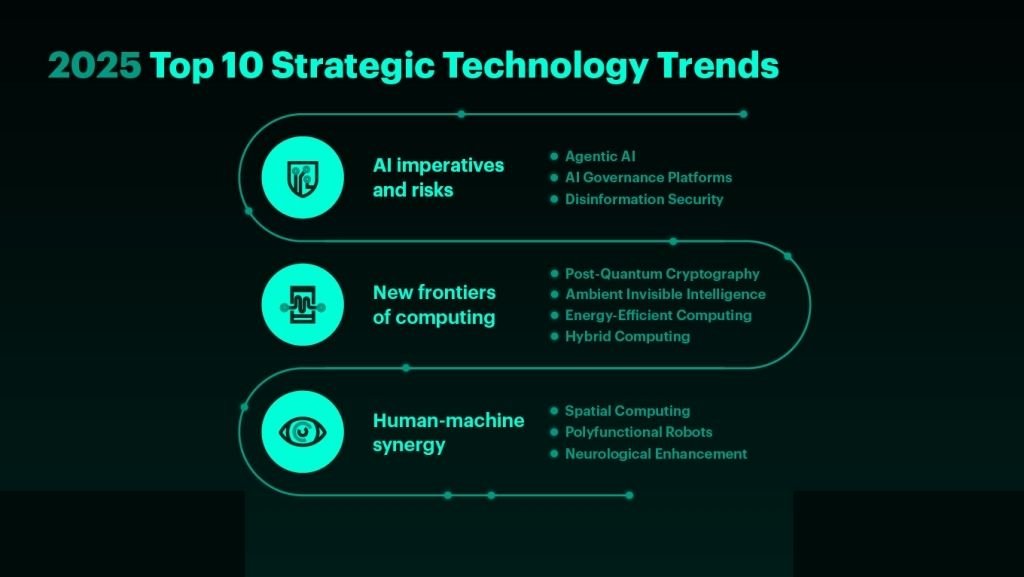 2025 Top 10 Strategic Technology Trends

AI imperatives and risks

- Agentic AI
- AI Governance Platforms
- Disinformation Security

New frontiers of computing

- Post-Quantum Cryptography
- Ambient Invisible Intelligence
- Energy-Efficient Computing
- Hybrid Computing

Human-machine synergy

- Spatial Computing
- Polyfunctional Robots
- Neurological Enhancement